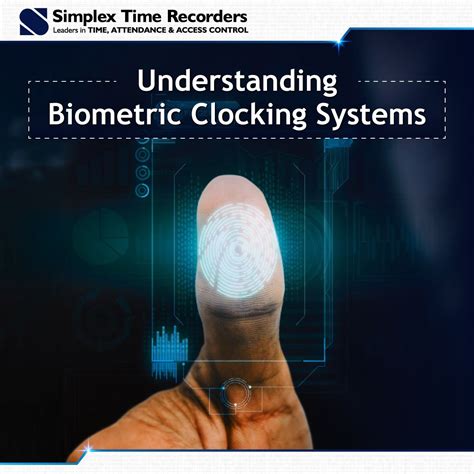 Simplex Time Recorders
Leaders in TIME, ATTENDANCE & ACCESS CONTROL

Understanding
Biometric Clocking Systems